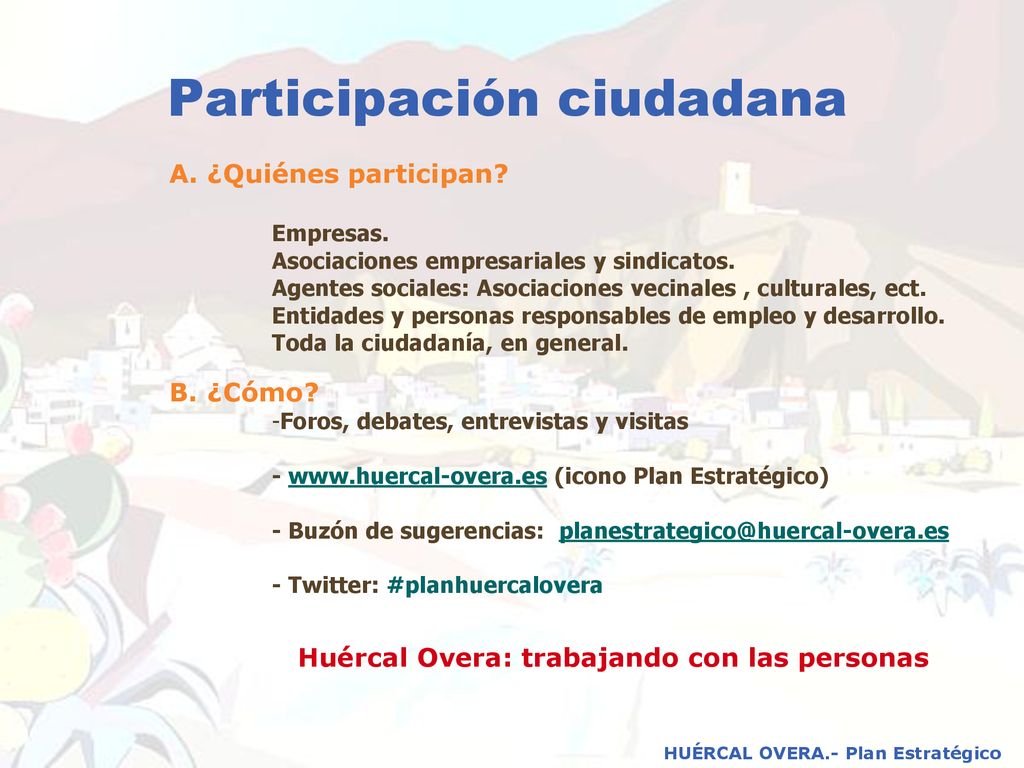 Participación ciudadana

A. ¿Quiénes participan?

Empresas.
Asociaciones empresariales y sindicatos.
Agentes sociales: Asociaciones vecinales , culturales, ect.
Entidades y personas responsables de empleo y desarrollo.
Toda la ciudadanía, en general.

B. ¿Cómo?
-Foros, debates, entrevistas y visitas

- www.huercal-overa.es (icono Plan Estratégico)

- Buzón de sugerencias: planestrategico@huercal-overa.es

- Twitter: #planhuercalovera

Huércal Overa: trabajando con las personas

HUÉRCAL OVERA.- Plan Estratégico